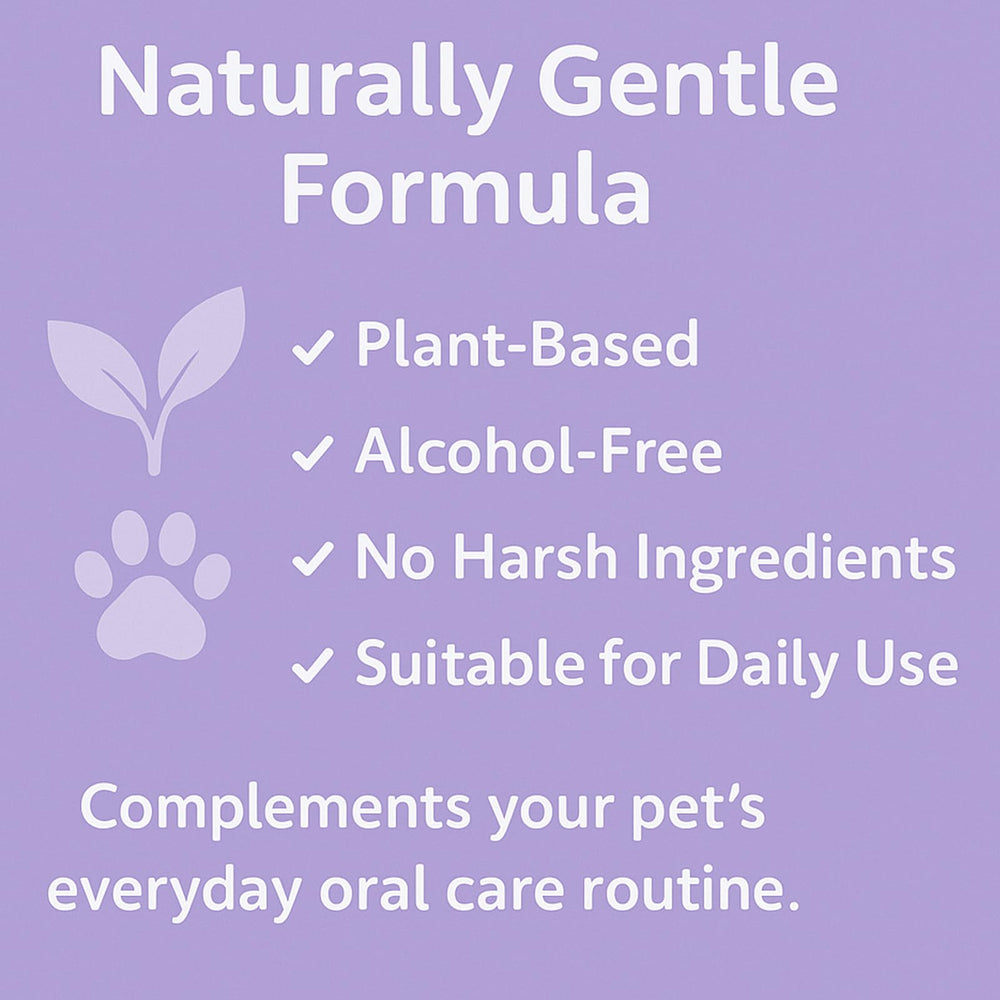 Naturally Gentle Formula

✓ Plant-Based
✓ Alcohol-Free
✓ No Harsh Ingredients
✓ Suitable for Daily Use

Complements your pet's everyday oral care routine.